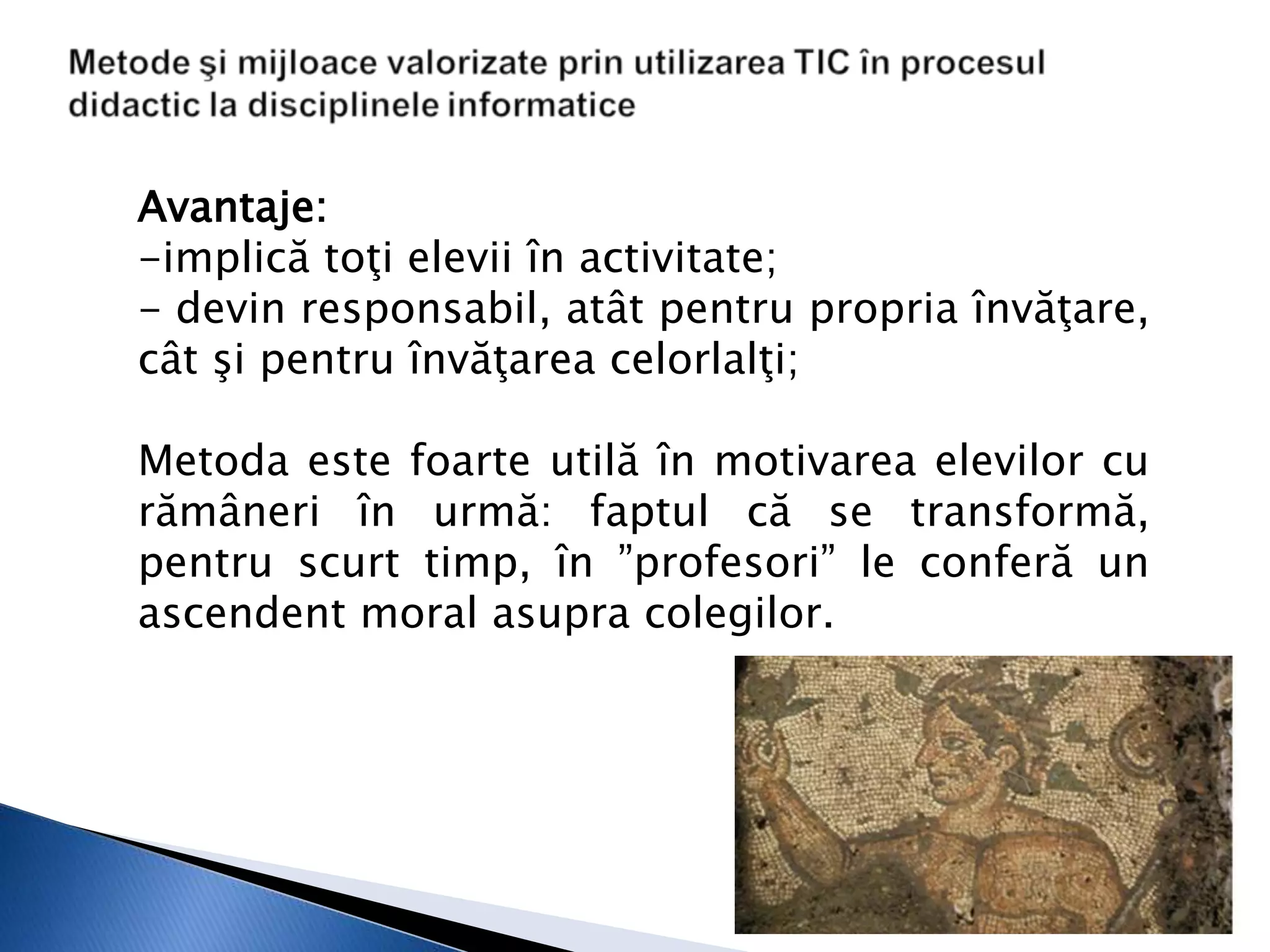 Metode şi mijloace valorizate prin utilizarea TIC în procesul didactic la disciplinele informatice

Avantaje:
-implică toţi elevii în activitate;
- devin responsabil, atât pentru propria învăţare, cât şi pentru învăţarea celorlalţi;

Metoda este foarte utilă în motivarea elevilor cu rămâneri în urmă: faptul că se transformă, pentru scurt timp, în ”profesori” le conferă un ascendent moral asupra colegilor.